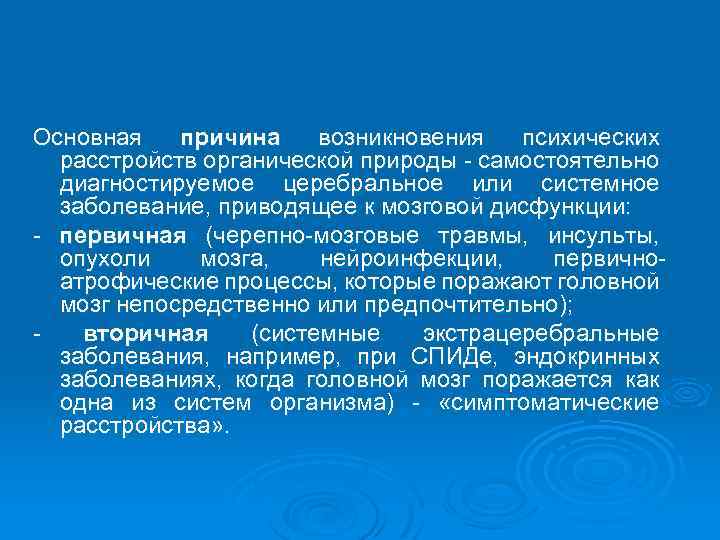 Основная причина возникновения психических расстройств органической природы - самостоятельно диагностируемое церебральное или системное заболевание, приводящее к мозговой дисфункции:

- первичная (черепно-мозговые травмы, инсульты, опухоли мозга, нейроинфекции, первично-атрофические процессы, которые поражают головной мозг непосредственно или предпочтительно);

- вторичная (системные экстрацеребральные заболевания, например, при СПИДе, эндокринных заболеваниях, когда головной мозг поражается как одна из систем организма) - «симптоматические расстройства».